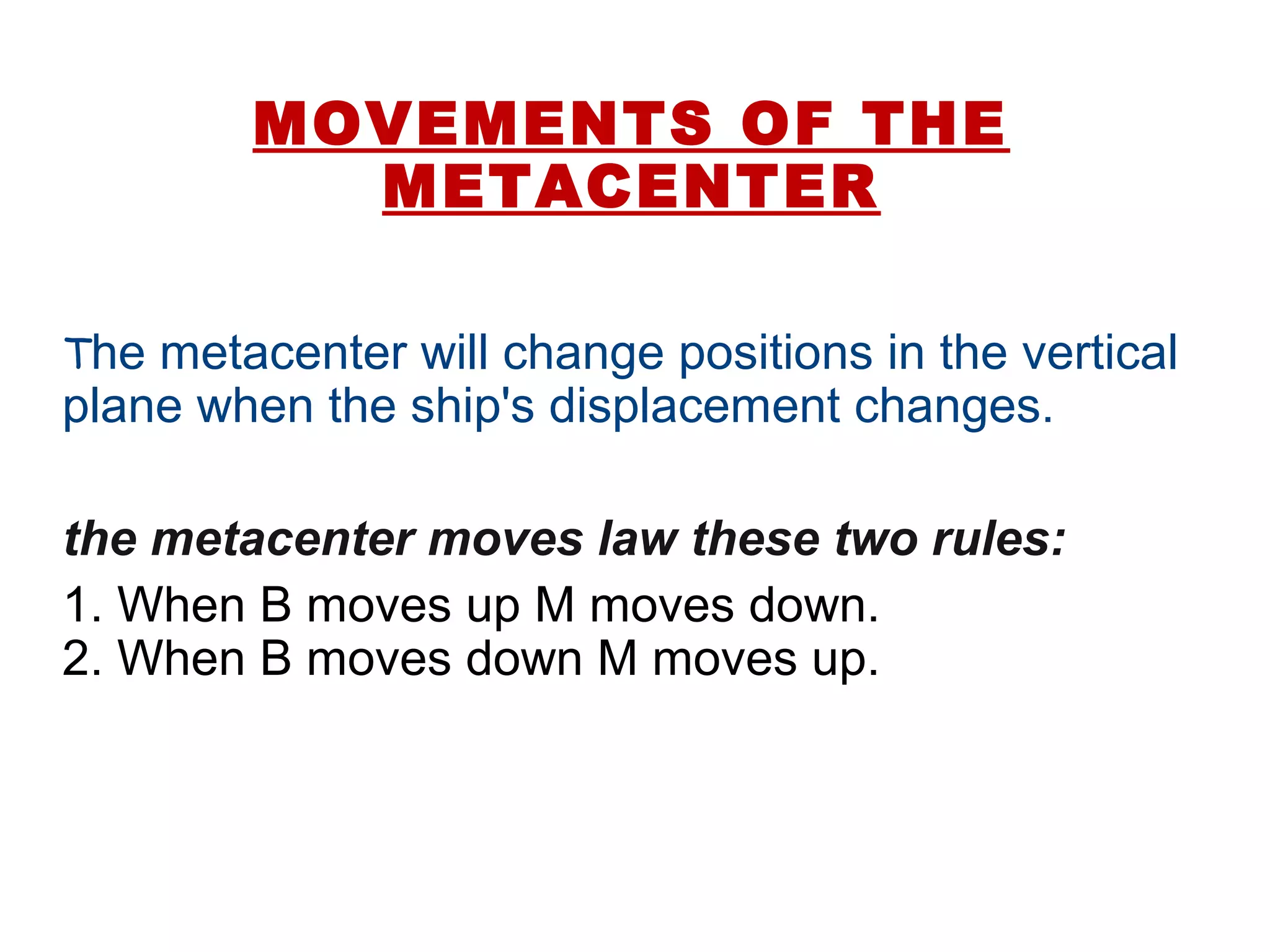 MOVEMENTS OF THE METACENTER

The metacenter will change positions in the vertical plane when the ship's displacement changes.

the metacenter moves law these two rules:

1. When B moves up M moves down.
2. When B moves down M moves up.